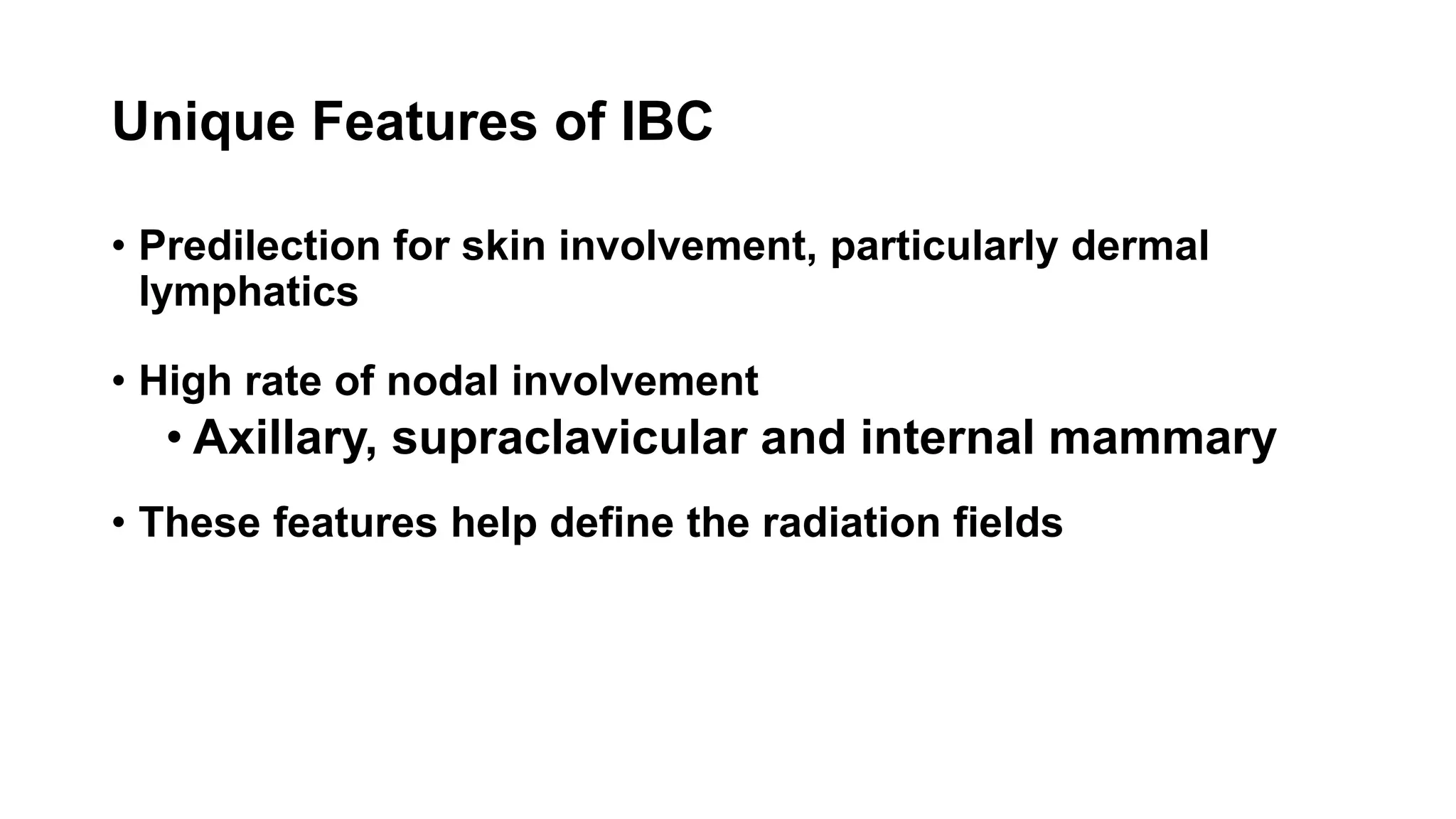 Unique Features of IBC

• Predilection for skin involvement, particularly dermal lymphatics

• High rate of nodal involvement
• Axillary, supraclavicular and internal mammary

• These features help define the radiation fields